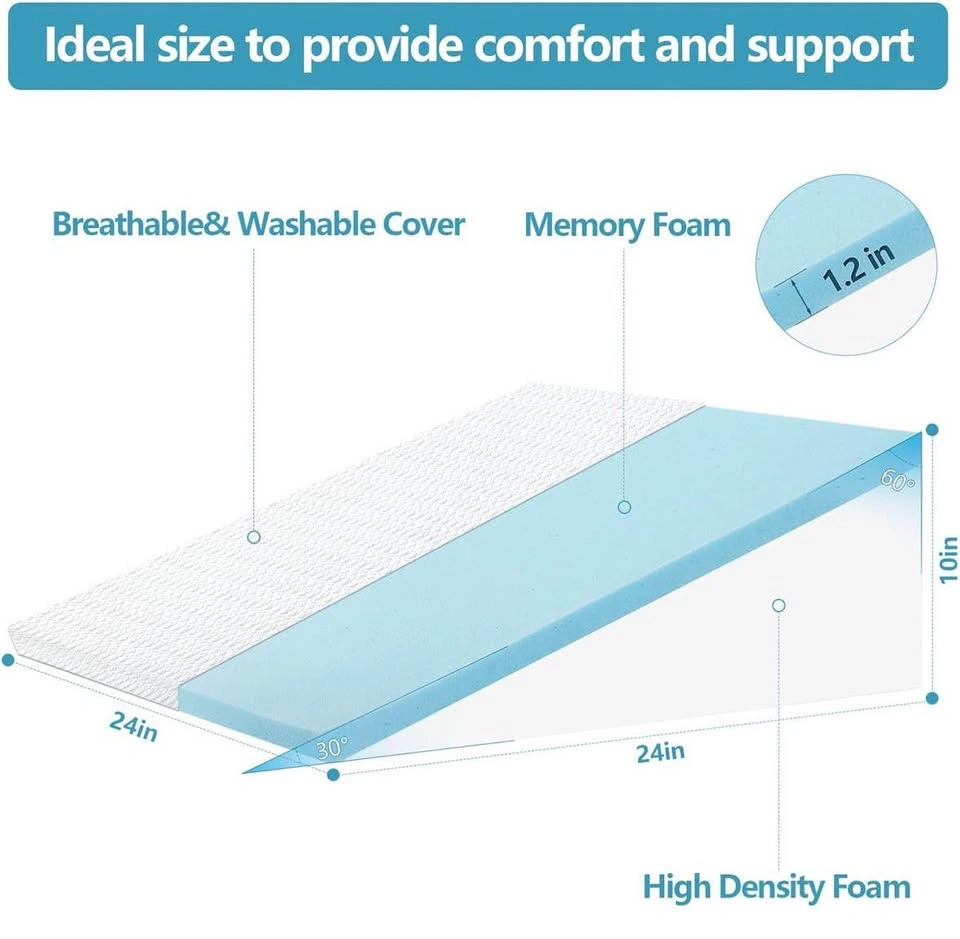 Ideal size to provide comfort and support

Breathable& Washable Cover

Memory Foam

1.2 in

60°

10in

24in

30°

24in

High Density Foam